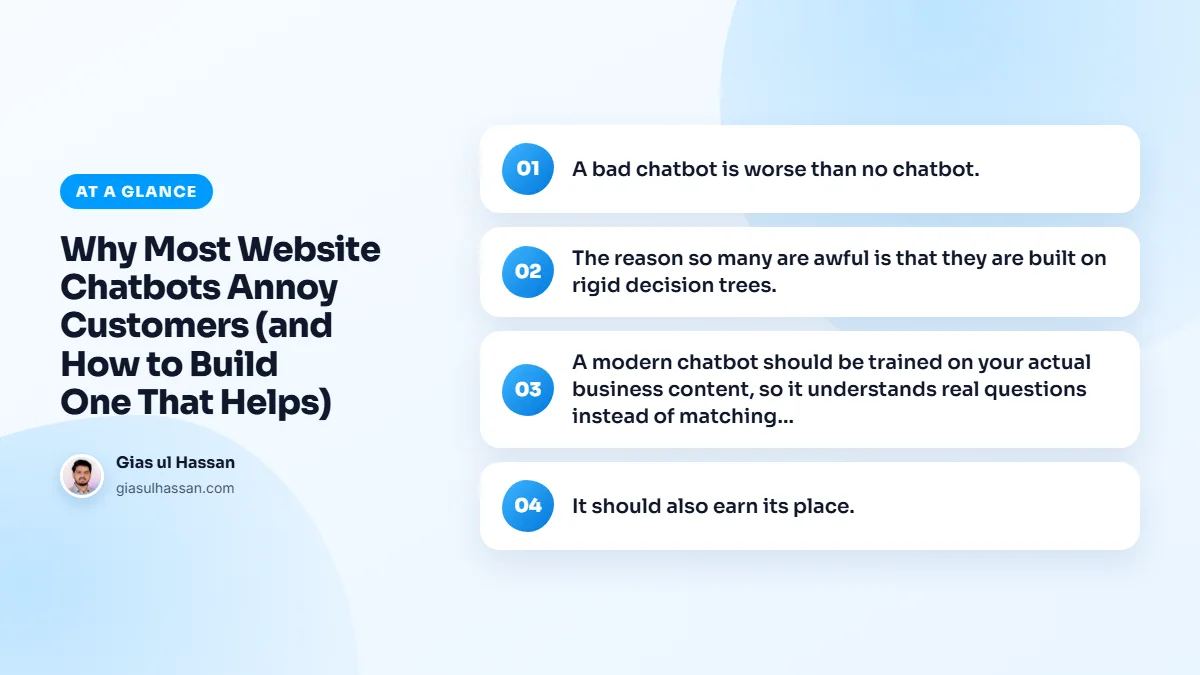 AT A GLANCE

Why Most Website Chatbots Annoy Customers (and How to Build One That Helps)

Gias ul Hassan
giasulhassan.com

01 A bad chatbot is worse than no chatbot.

02 The reason so many are awful is that they are built on rigid decision trees.

03 A modern chatbot should be trained on your actual business content, so it understands real questions instead of matching...

04 It should also earn its place.